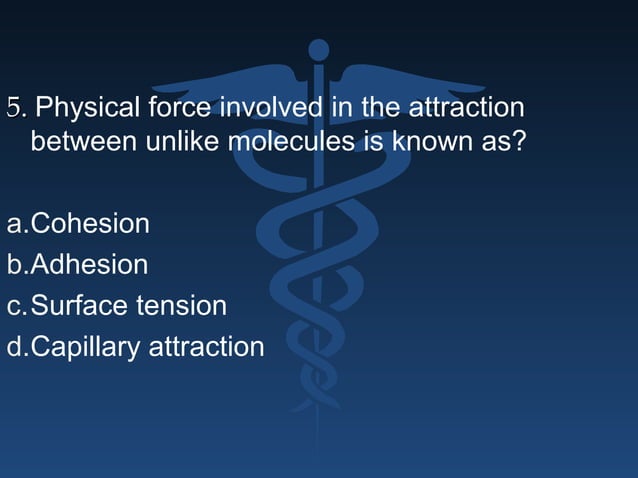 5. Physical force involved in the attraction between unlike molecules is known as?

a.Cohesion
b.Adhesion
c.Surface tension
d.Capillary attraction